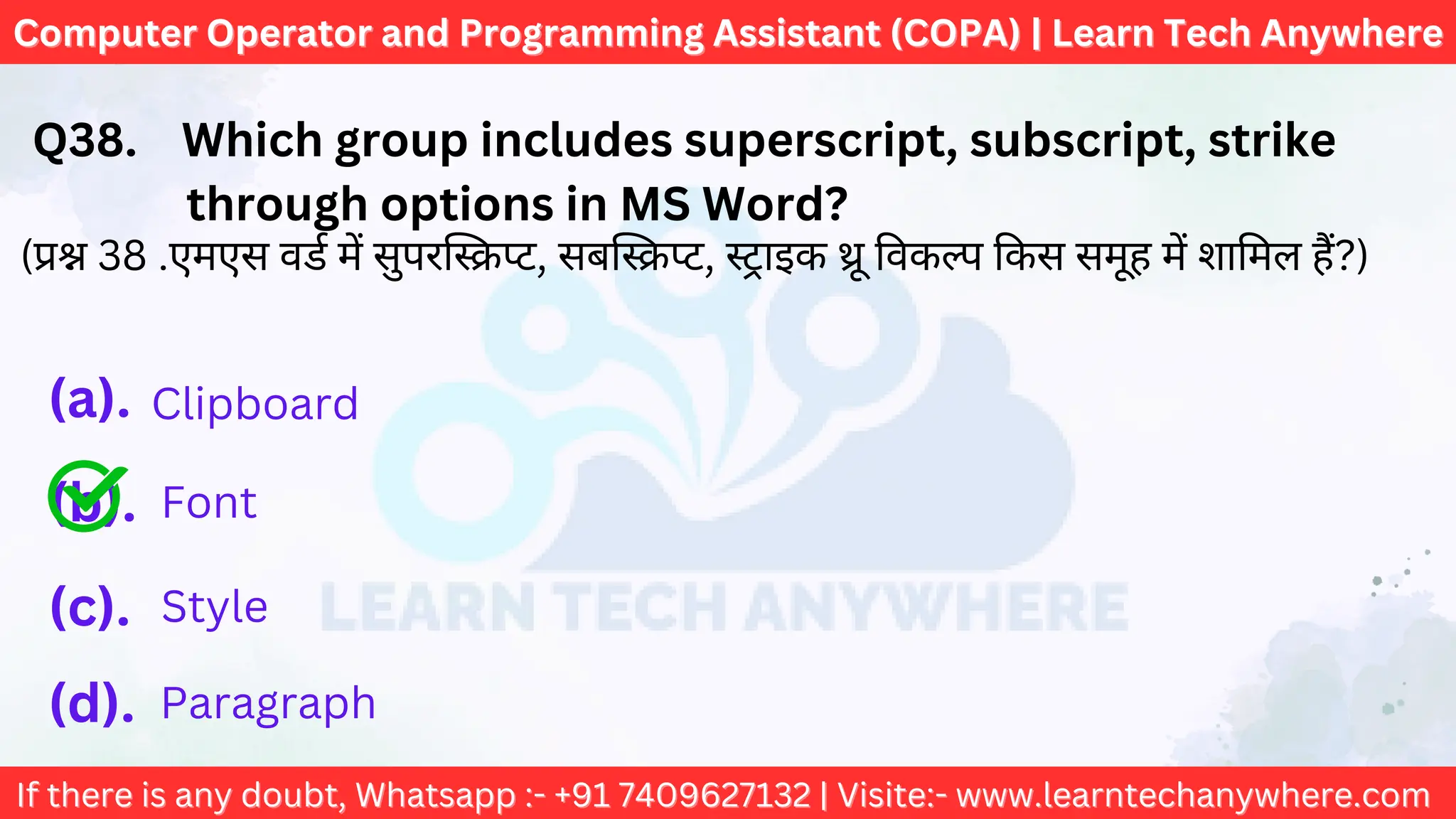 Computer Operator and Programming Assistant (COPA) | Learn Tech Anywhere

Q38. Which group includes superscript, subscript, strike through options in MS Word?
(प्रश्न 38 .एमएस वर्ड में सुपरस्क्रिप्ट, सबस्क्रिप्ट, स्ट्राइक थ्रू विकल्प किस समूह में शामिल हैं?)

(a). Clipboard

(b). Font

(c). Style

(d). Paragraph

LEARN TECH ANYWHERE

If there is any doubt, Whatsapp :- +91 7409627132 | Visite:- www.learntechanywhere.com